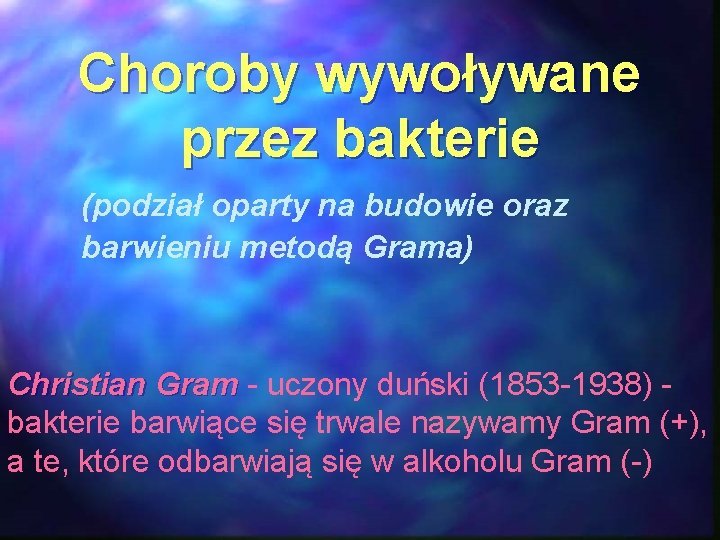 Choroby wywoływane przez bakterie

(podział oparty na budowie oraz barwieniu metodą Grama)

Christian Gram - uczony duński (1853-1938) - bakterie barwiące się trwale nazywamy Gram (+), a te, które odbarwiają się w alkoholu Gram (-)